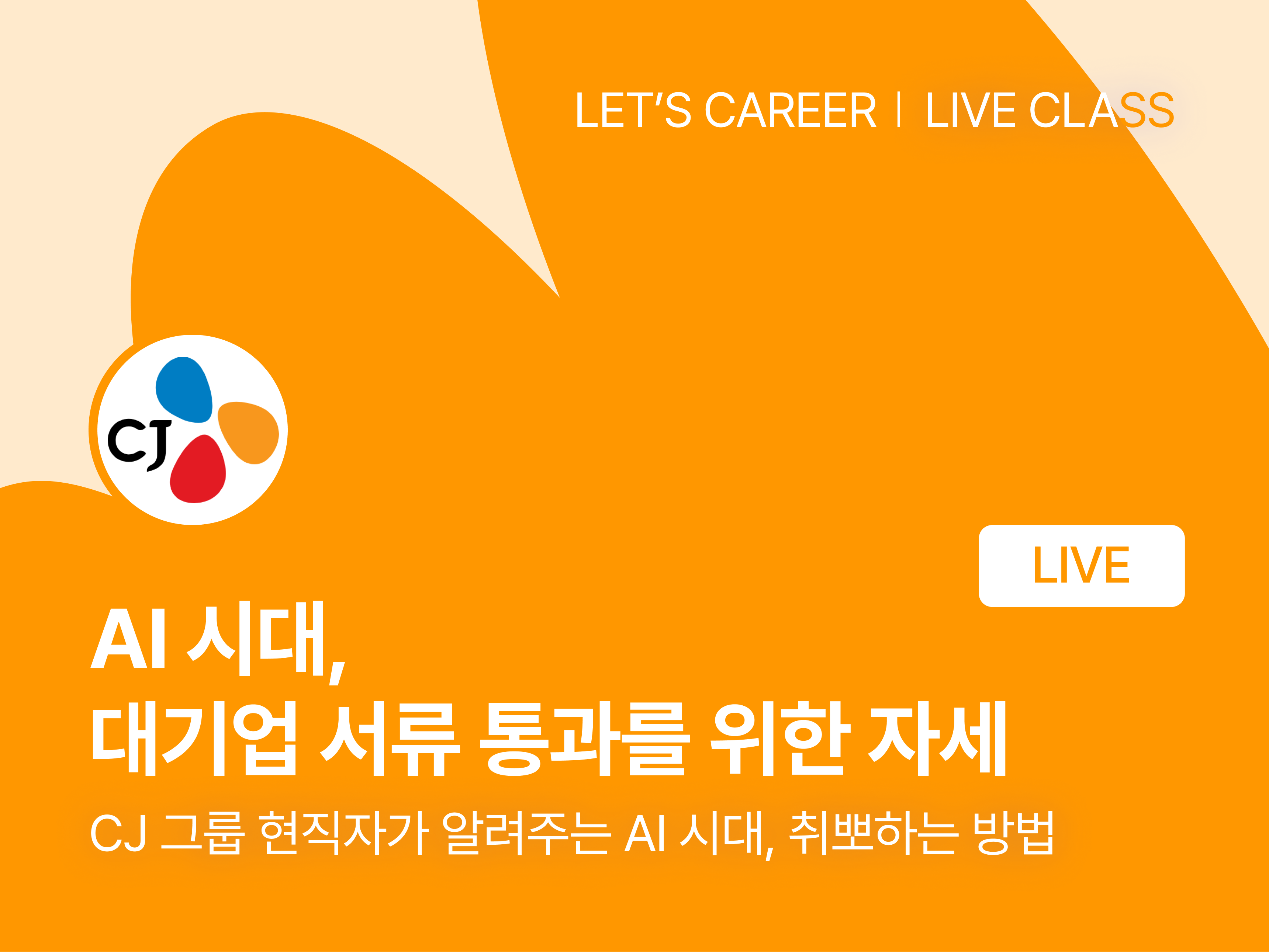 LET'S CAREER | LIVE CLASS

CJ

LIVE

AI 시대,
대기업 서류 통과를 위한 자세

CJ 그룹 현직자가 알려주는 AI 시대, 취뽀하는 방법